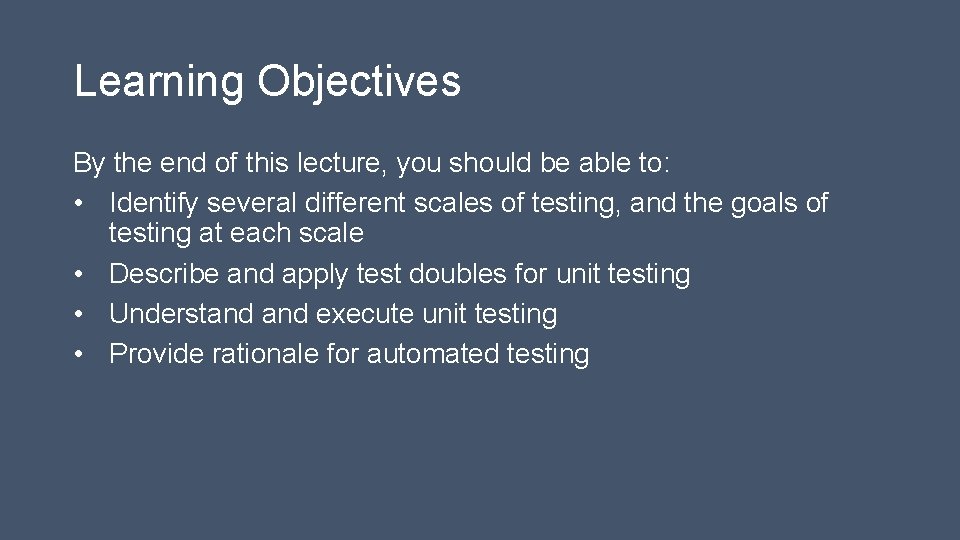 Learning Objectives

By the end of this lecture, you should be able to:
• Identify several different scales of testing, and the goals of testing at each scale
• Describe and apply test doubles for unit testing
• Understand and execute unit testing
• Provide rationale for automated testing